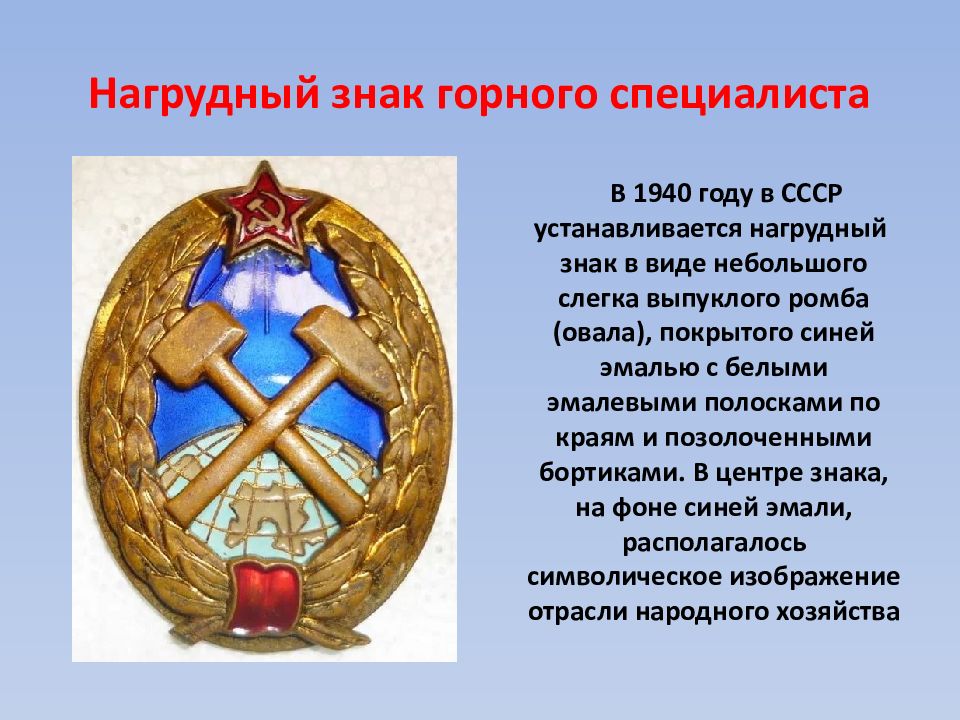 Нагрудный знак горного специалиста

В 1940 году в СССР устанавливается нагрудный знак в виде небольшого слегка выпуклого ромба (овала), покрытого синей эмалью с белыми эмалевыми полосками по краям и позолоченными бортиками. В центре знака, на фоне синей эмали, располагалось символическое изображение отрасли народного хозяйства